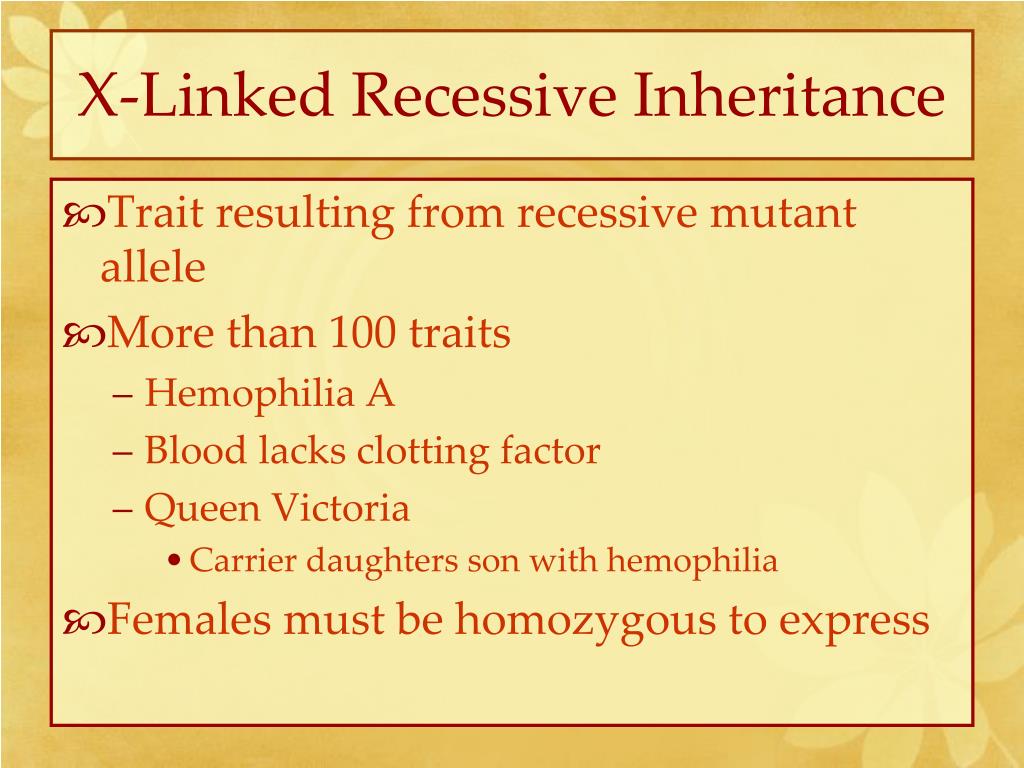 X-Linked Recessive Inheritance

Trait resulting from recessive mutant allele

More than 100 traits

– Hemophilia A

– Blood lacks clotting factor

– Queen Victoria

• Carrier daughters son with hemophilia

Females must be homozygous to express